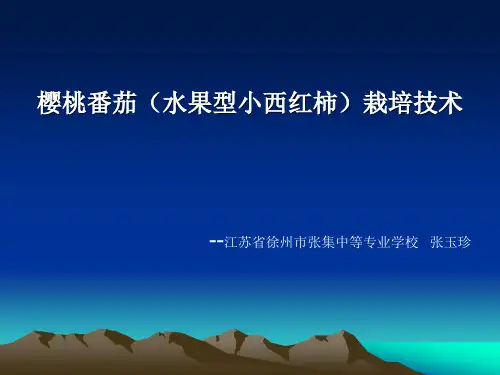 樱桃番茄（水果型小西红柿）栽培技术

--江苏省徐州市张集中等专业学校 张玉珍